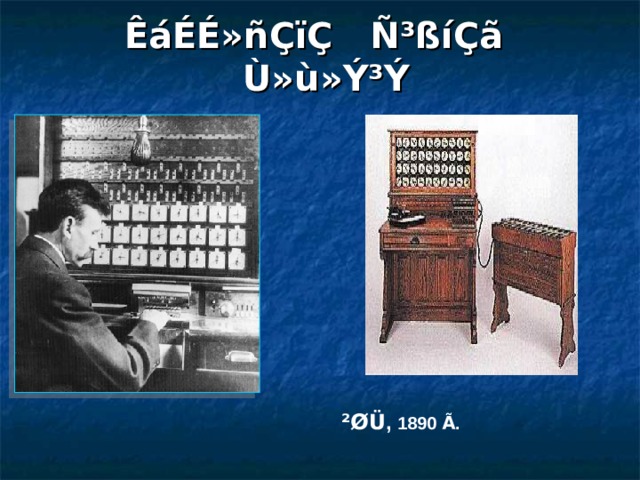 ÊáÉÉ»ñÇïÇ Ñ³ßíÇã
Ù»ù»Ý³Ý

²ØÜ, 1890 Ã.